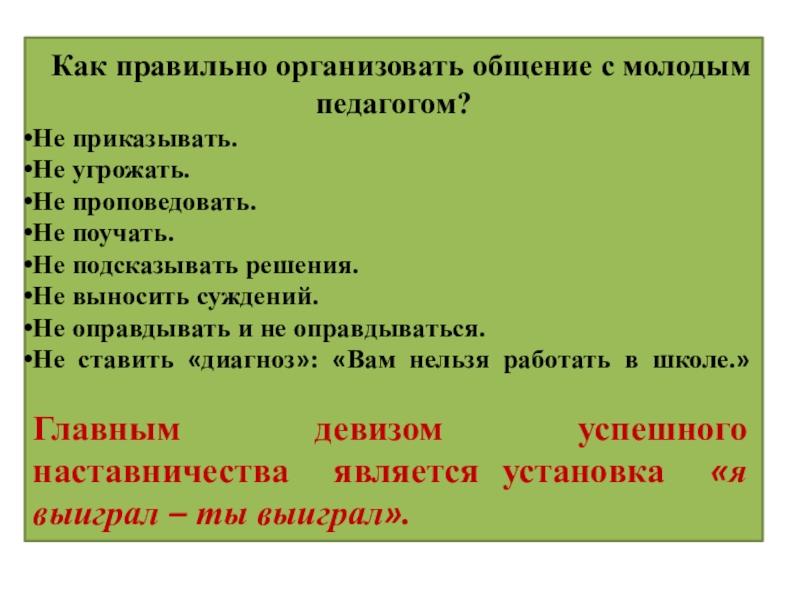 Как правильно организовать общение с молодым педагогом?

•Не приказывать.
•Не угрожать.
•Не проповедовать.
•Не поучать.
•Не подсказывать решения.
•Не выносить суждений.
•Не оправдывать и не оправдываться.
•Не ставить «диагноз»: «Вам нельзя работать в школе.»

Главным девизом успешного наставничества является установка «я выиграл – ты выиграл».